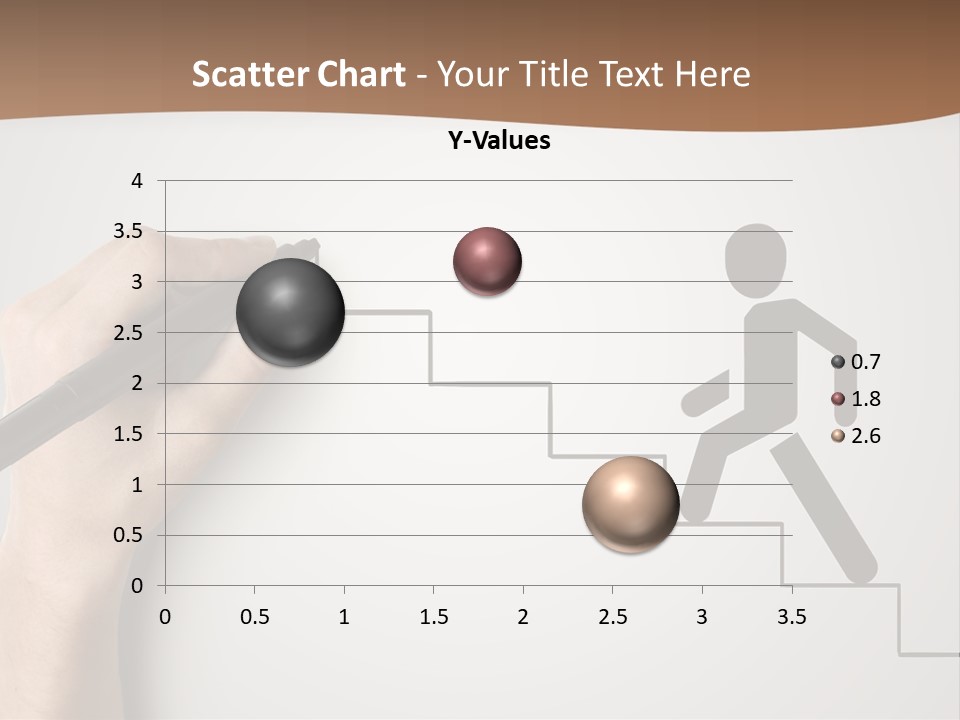 Scatter Chart - Your Title Text Here

Y-Values

4
3.5
3
2.5
2
1.5
1
0.5
0

0 0.5 1 1.5 2 2.5 3 3.5

0.7
1.8
2.6